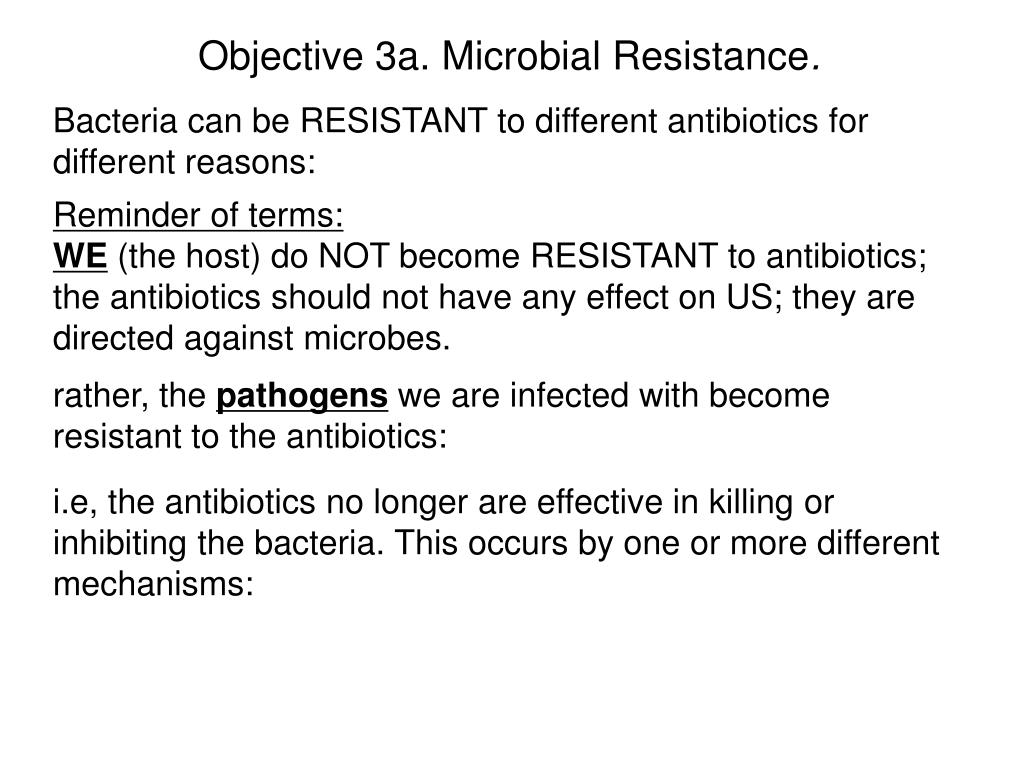 Objective 3a. Microbial Resistance.

Bacteria can be RESISTANT to different antibiotics for different reasons:

Reminder of terms:
WE (the host) do NOT become RESISTANT to antibiotics; the antibiotics should not have any effect on US; they are directed against microbes.

rather, the pathogens we are infected with become resistant to the antibiotics:

i.e, the antibiotics no longer are effective in killing or inhibiting the bacteria. This occurs by one or more different mechanisms: